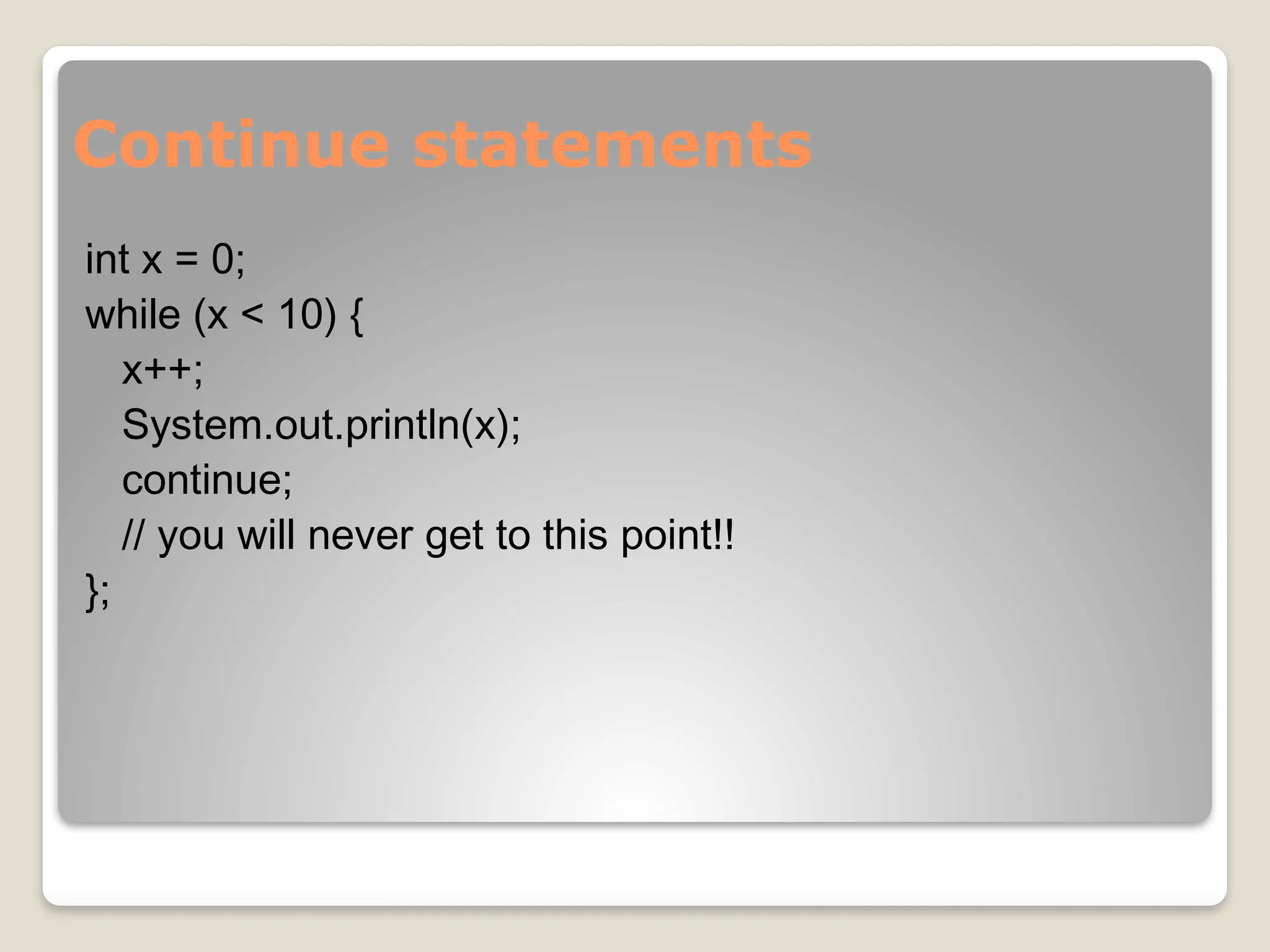 Continue statements

int x = 0;
while (x < 10) {
  x++;
  System.out.println(x);
  continue;
  // you will never get to this point!!
};